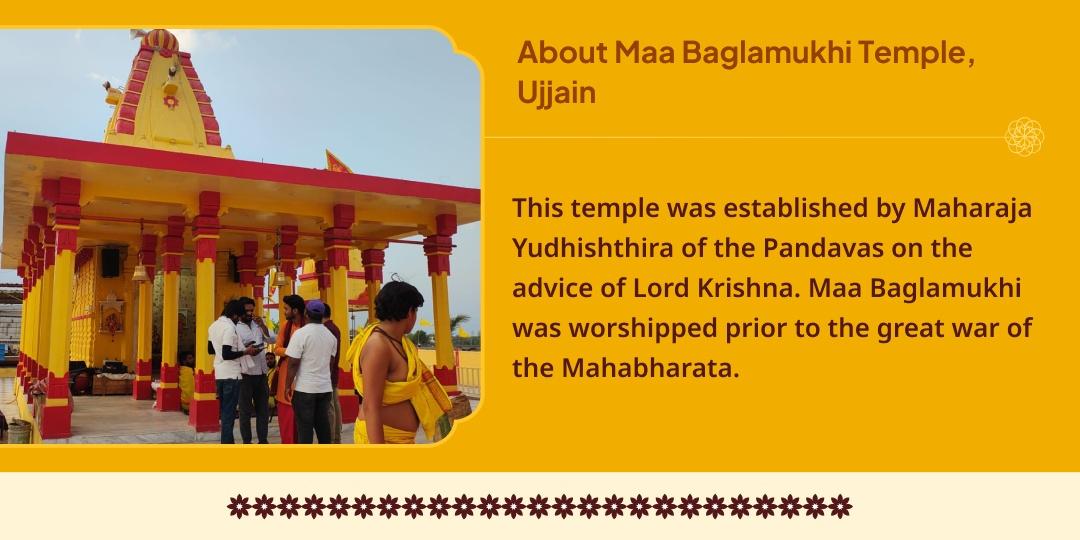 About Maa Baglamukhi Temple, Ujjain

This temple was established by Maharaja Yudhishthira of the Pandavas on the advice of Lord Krishna. Maa Baglamukhi was worshipped prior to the great war of the Mahabharata.